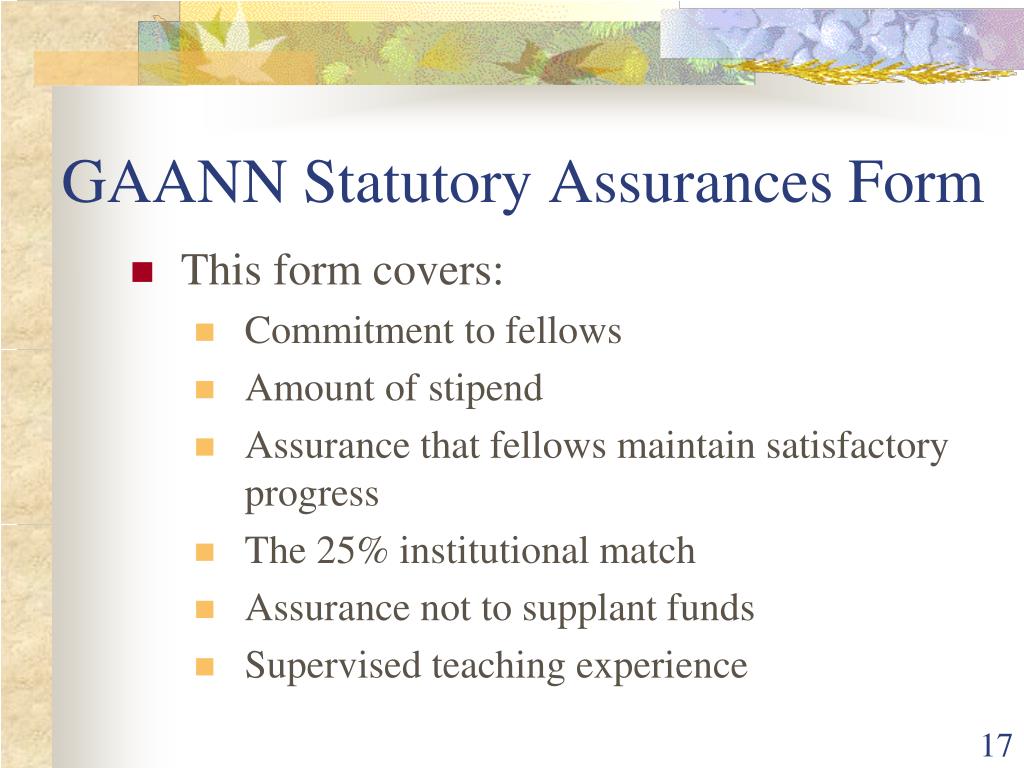 GAANN Statutory Assurances Form

This form covers:

Commitment to fellows

Amount of stipend

Assurance that fellows maintain satisfactory progress

The 25% institutional match

Assurance not to supplant funds

Supervised teaching experience

17